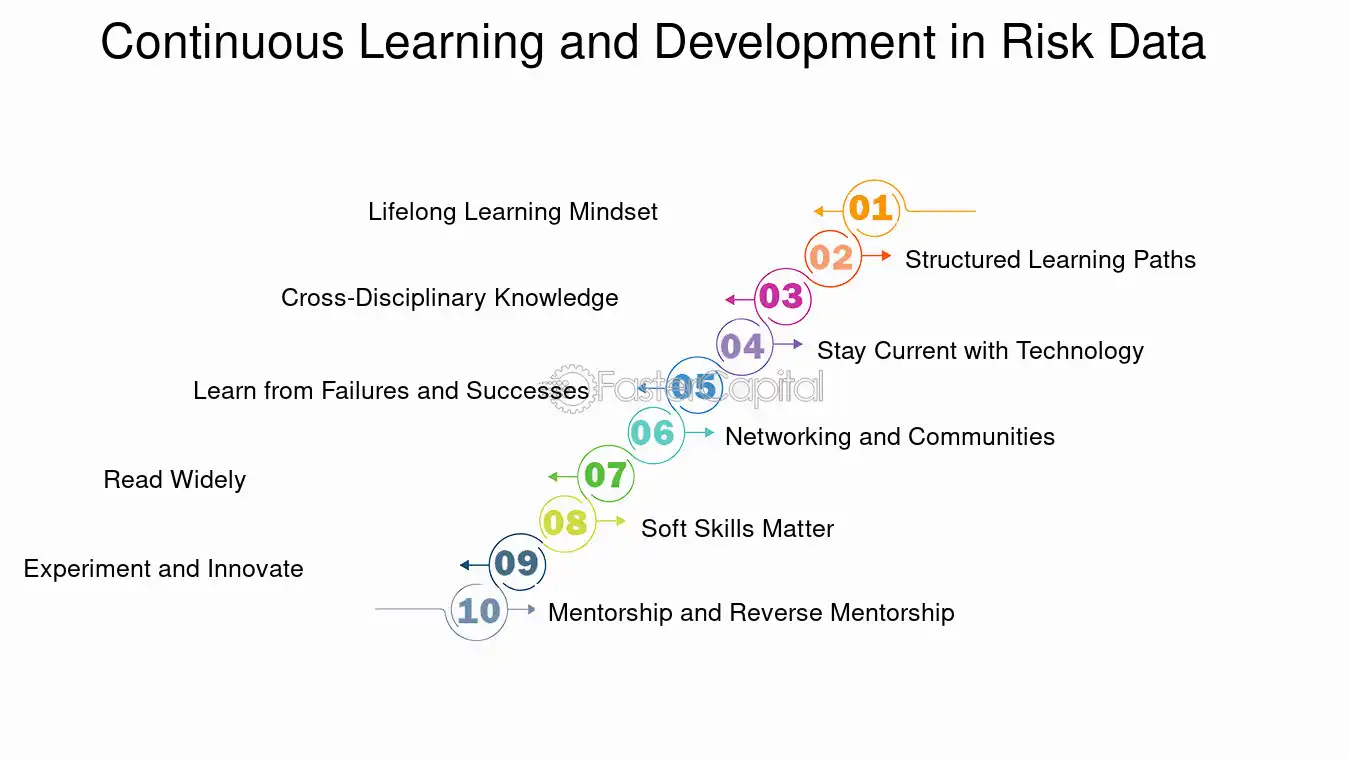 Continuous Learning and Development in Risk Data

01 Lifelong Learning Mindset

02 Structured Learning Paths

03 Cross-Disciplinary Knowledge

04 Stay Current with Technology

05 Learn from Failures and Successes

FasterCapital

06 Networking and Communities

07 Read Widely

08 Soft Skills Matter

09 Experiment and Innovate

10 Mentorship and Reverse Mentorship